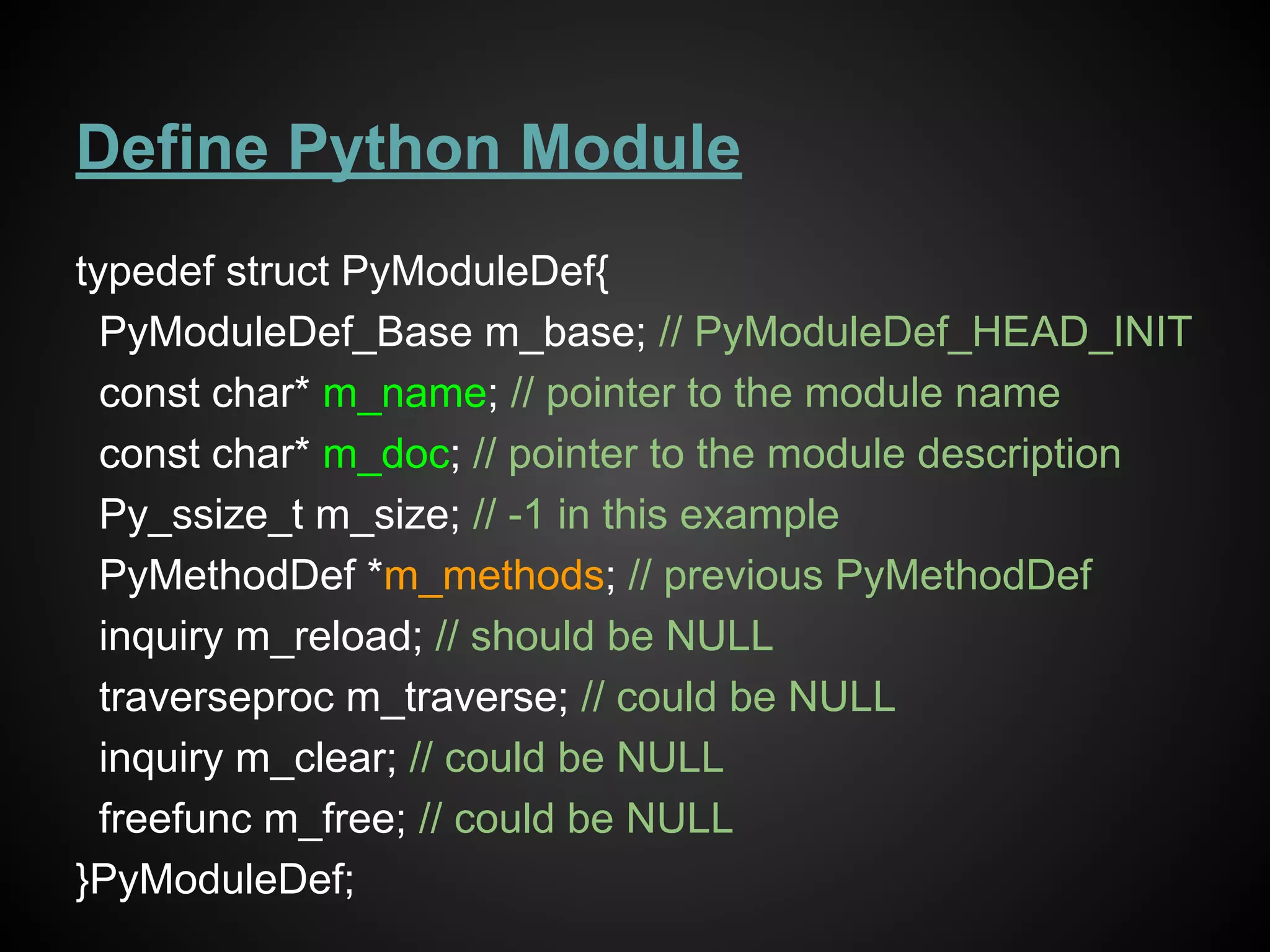 Define Python Module

typedef struct PyModuleDef{
PyModuleDef_Base m_base; // PyModuleDef_HEAD_INIT
const char* m_name; // pointer to the module name
const char* m_doc; // pointer to the module description
Py_ssize_t m_size; // -1 in this example
PyMethodDef *m_methods; // previous PyMethodDef
inquiry m_reload; // should be NULL
traverseproc m_traverse; // could be NULL
inquiry m_clear; // could be NULL
freefunc m_free; // could be NULL
}PyModuleDef;